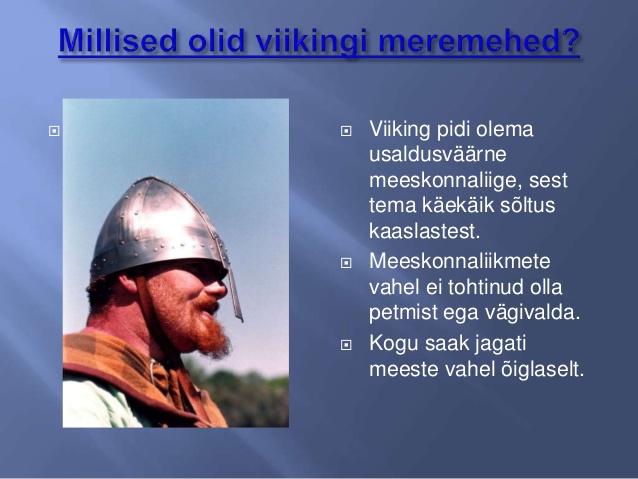 Millised olid viikingi meremehed?

Viiking pidi olema usaldusväärne meeskonnaliige, sest tema käekäik sõltus kaaslastest.

Meeskonnaliikmete vahel ei tohtinud olla petmist ega vägivalda.

Kogu saak jagati meeste vahel õiglaselt.